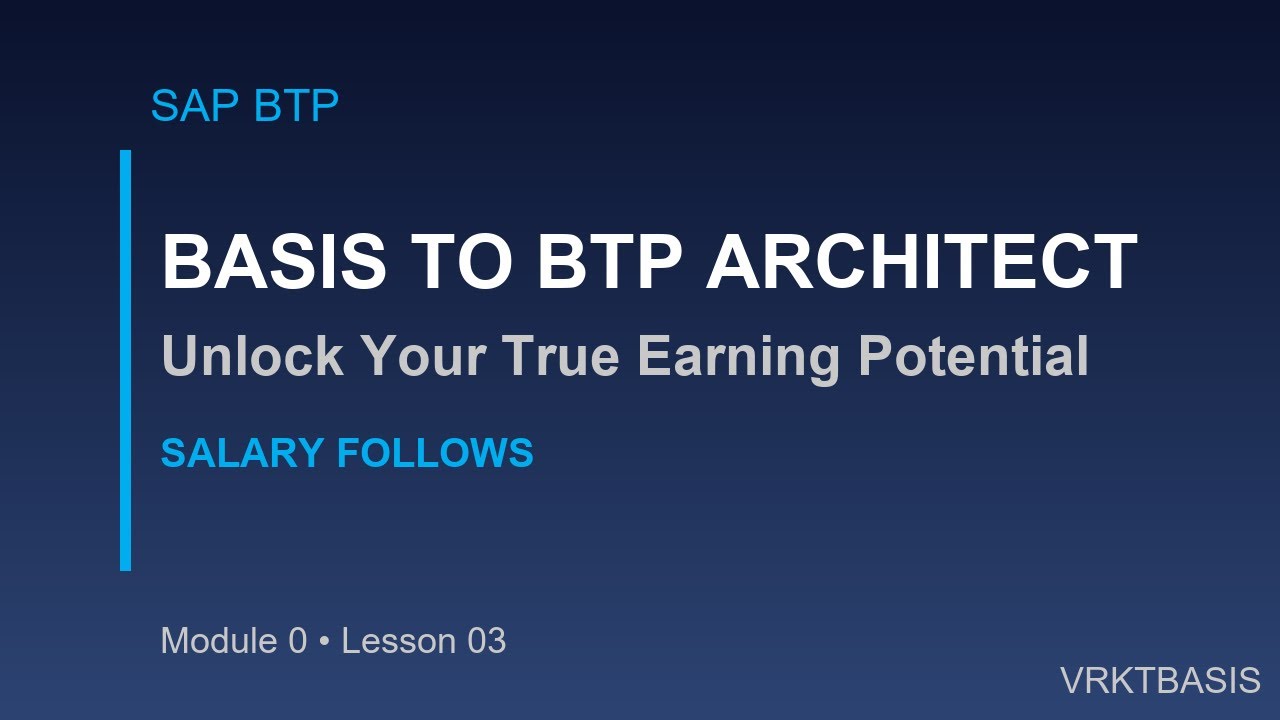 SAP BTP

BASIS TO BTP ARCHITECT

Unlock Your True Earning Potential

SALARY FOLLOWS

Module 0 • Lesson 03

VRKTBASIS